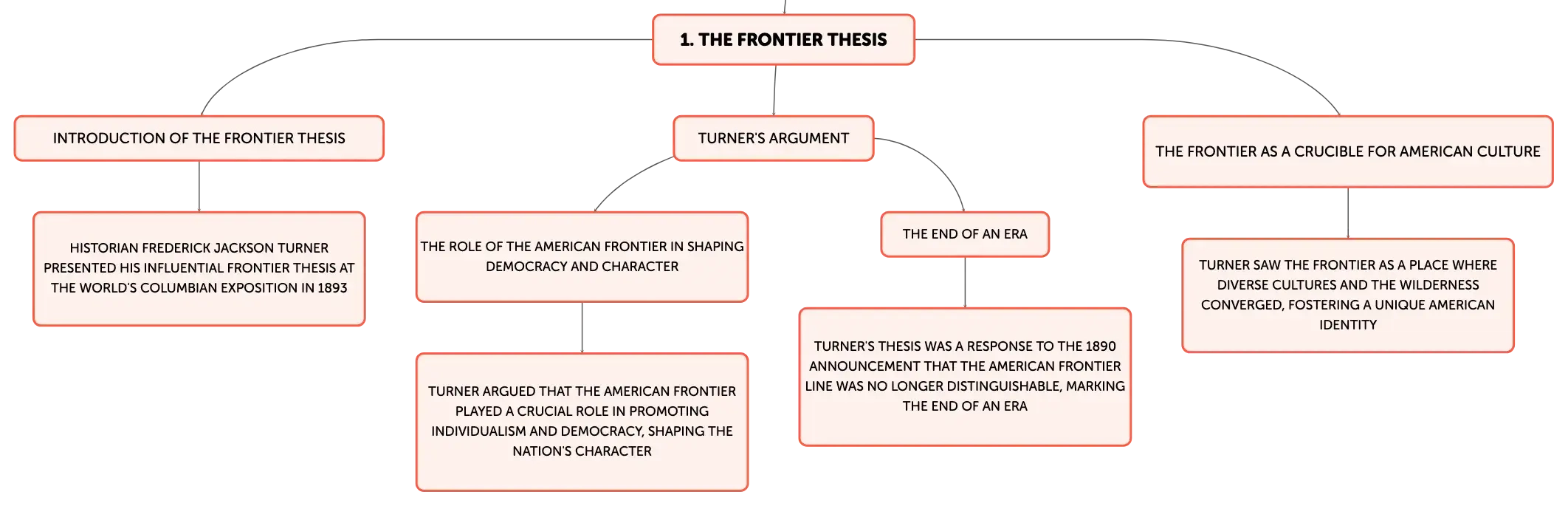 1. THE FRONTIER THESIS

INTRODUCTION OF THE FRONTIER THESIS

HISTORIAN FREDERICK JACKSON TURNER PRESENTED HIS INFLUENTIAL FRONTIER THESIS AT THE WORLD'S COLUMBIAN EXPOSITION IN 1893

TURNER'S ARGUMENT

THE ROLE OF THE AMERICAN FRONTIER IN SHAPING DEMOCRACY AND CHARACTER

TURNER ARGUED THAT THE AMERICAN FRONTIER PLAYED A CRUCIAL ROLE IN PROMOTING INDIVIDUALISM AND DEMOCRACY, SHAPING THE NATION'S CHARACTER

THE END OF AN ERA

TURNER'S THESIS WAS A RESPONSE TO THE 1890 ANNOUNCEMENT THAT THE AMERICAN FRONTIER LINE WAS NO LONGER DISTINGUISHABLE, MARKING THE END OF AN ERA

THE FRONTIER AS A CRUCIBLE FOR AMERICAN CULTURE

TURNER SAW THE FRONTIER AS A PLACE WHERE DIVERSE CULTURES AND THE WILDERNESS CONVERGED, FOSTERING A UNIQUE AMERICAN IDENTITY